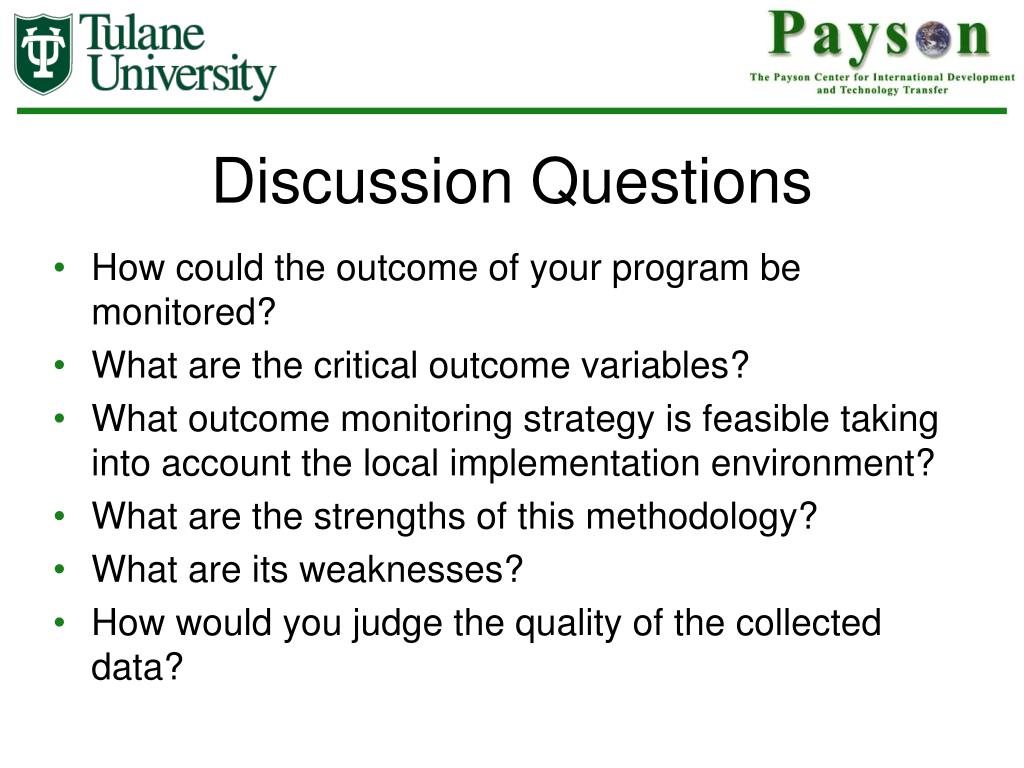 Tulane University

Payson
The Payson Center for International Development and Technology Transfer

Discussion Questions

• How could the outcome of your program be monitored?
• What are the critical outcome variables?
• What outcome monitoring strategy is feasible taking into account the local implementation environment?
• What are the strengths of this methodology?
• What are its weaknesses?
• How would you judge the quality of the collected data?